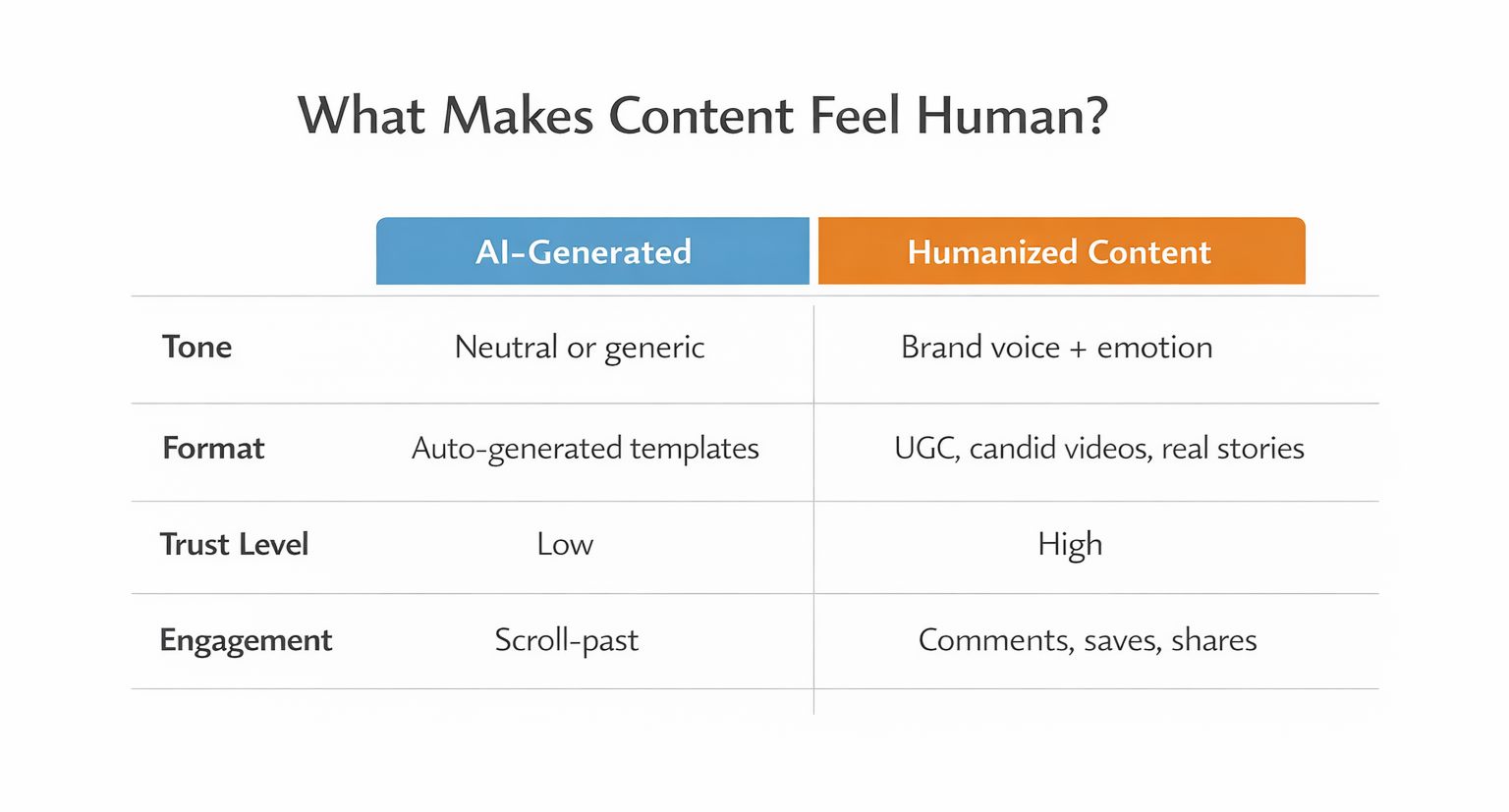 What Makes Content Feel Human?

| | AI-Generated | Humanized Content |
|---|---|---|
| Tone | Neutral or generic | Brand voice + emotion |
| Format | Auto-generated templates | UGC, candid videos, real stories |
| Trust Level | Low | High |
| Engagement | Scroll-past | Comments, saves, shares |